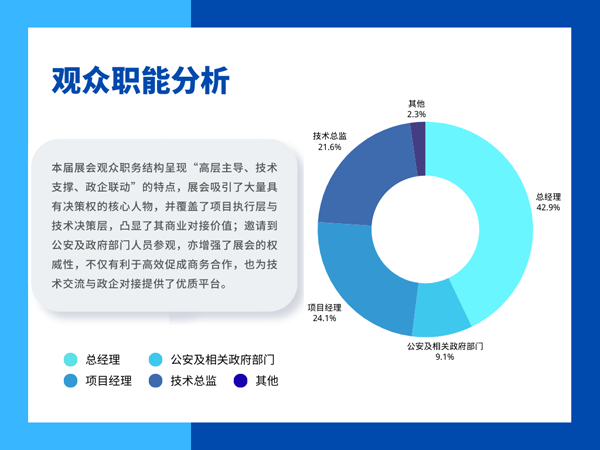 观众职能分析

本届展会观众职务结构呈现“高层主导、技术支撑、政企联动”的特点，展会吸引了大量具有决策权的核心人物，并覆盖了项目执行层与技术决策层，凸显了其商业对接价值；邀请到公安及政府部门人员参观，亦增强了展会的权威性，不仅有利于高效促成商务合作，也为技术交流与政企对接提供了优质平台。

其他
2.3%

技术总监
21.6%

总经理
42.9%

项目经理
24.1%

公安及相关政府部门
9.1%

总经理
公安及相关政府部门
项目经理
技术总监
其他